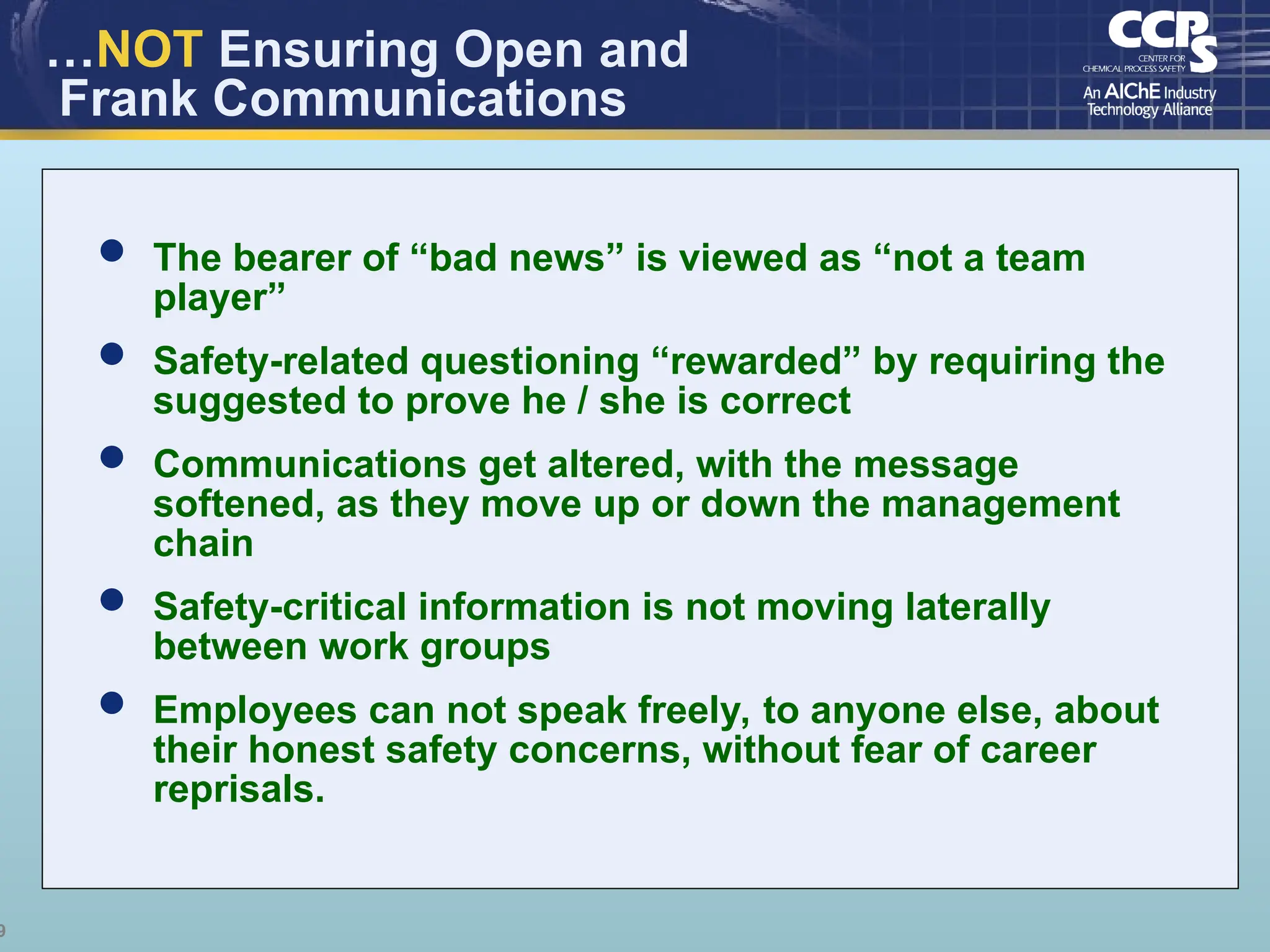 …NOT Ensuring Open and Frank Communications

CCPS
CENTER FOR CHEMICAL PROCESS SAFETY
An AIChE Industry Technology Alliance

- The bearer of “bad news” is viewed as “not a team player”
- Safety-related questioning “rewarded” by requiring the suggested to prove he / she is correct
- Communications get altered, with the message softened, as they move up or down the management chain
- Safety-critical information is not moving laterally between work groups
- Employees can not speak freely, to anyone else, about their honest safety concerns, without fear of career reprisals.

9